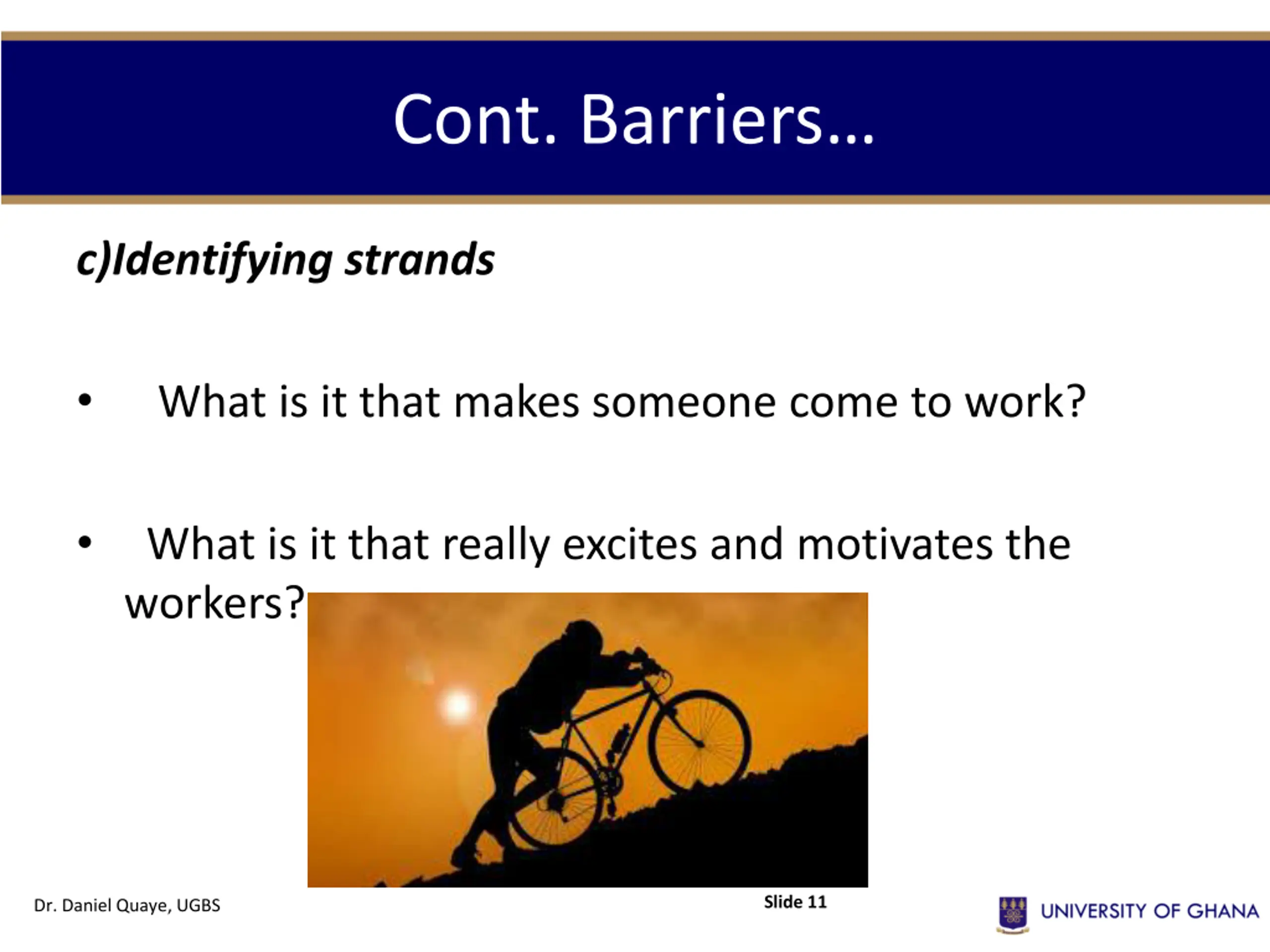 Cont. Barriers…

c)Identifying strands

• What is it that makes someone come to work?

• What is it that really excites and motivates the workers?

Dr. Daniel Quaye, UGBS

Slide 11

UNIVERSITY OF GHANA